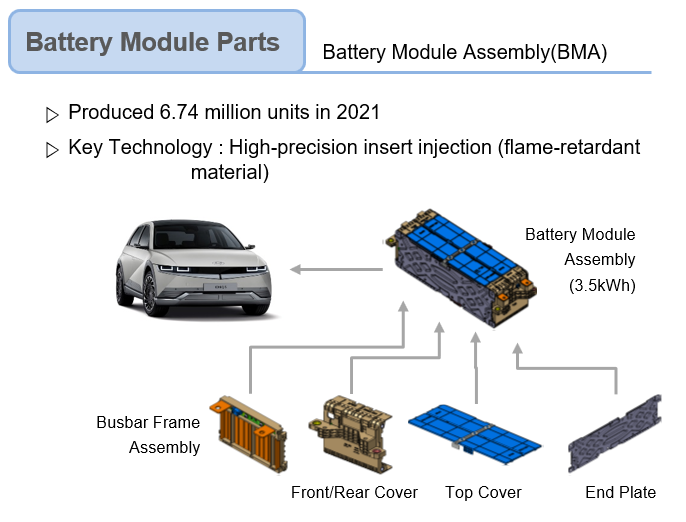 Battery Module Parts

Battery Module Assembly(BMA)

▷ Produced 6.74 million units in 2021

▷ Key Technology : High-precision insert injection (flame-retardant material)

Battery Module Assembly (3.5kWh)

Busbar Frame Assembly

Front/Rear Cover

Top Cover

End Plate